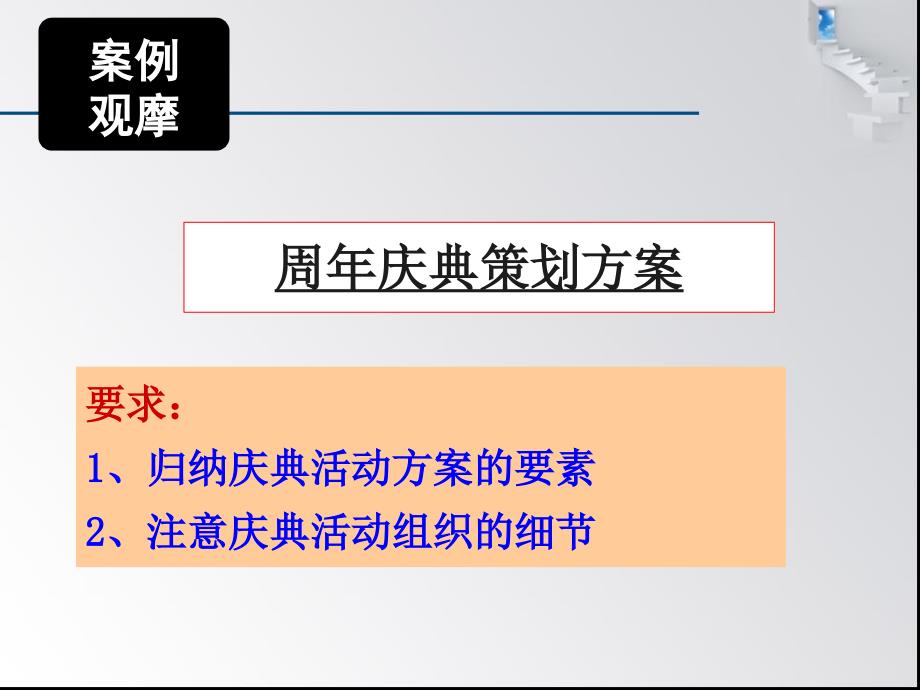 案例观摩

周年庆典策划方案

要求：

1、归纳庆典活动方案的要素

2、注意庆典活动组织的细节